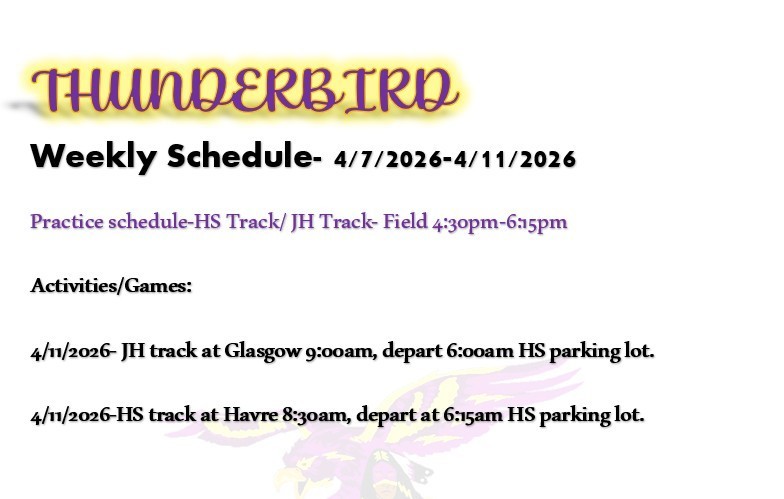 THUNDERBIRD

Weekly Schedule- 4/7/2026-4/11/2026

Practice schedule-HS Track/ JH Track- Field 4:30pm-6:15pm

Activities/Games:

4/11/2026- JH track at Glasgow 9:00am, depart 6:00am HS parking lot.

4/11/2026-HS track at Havre 8:30am, depart at 6:15am HS parking lot.